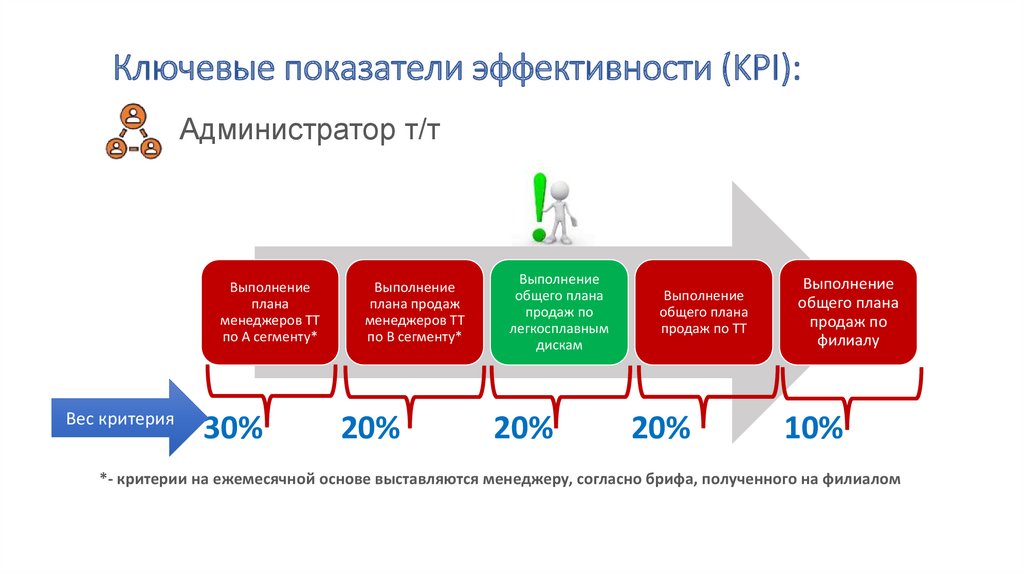 Ключевые показатели эффективности (KPI):

Администратор т/т

Выполнение плана менеджеров ТТ по А сегменту*

Выполнение плана продаж менеджеров ТТ по В сегменту*

Выполнение общего плана продаж по легкосплавным дискам

Выполнение общего плана продаж по ТТ

Выполнение общего плана продаж по филиалу

Вес критерия

30%

20%

20%

20%

10%

*- критерии на ежемесячной основе выставляются менеджеру, согласно брифа, полученного на филиалом